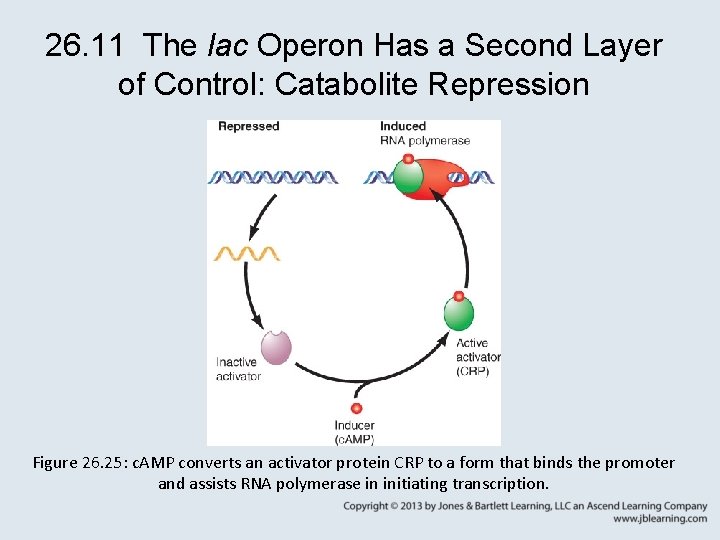 26.11 The lac Operon Has a Second Layer of Control: Catabolite Repression

Repressed

Induced
RNA polymerase

Inactive activator

Active activator (CRP)

Inducer (cAMP)

Figure 26.25: cAMP converts an activator protein CRP to a form that binds the promoter and assists RNA polymerase in initiating transcription.

Copyright © 2013 by Jones & Bartlett Learning, LLC an Ascend Learning Company
www.jblearning.com